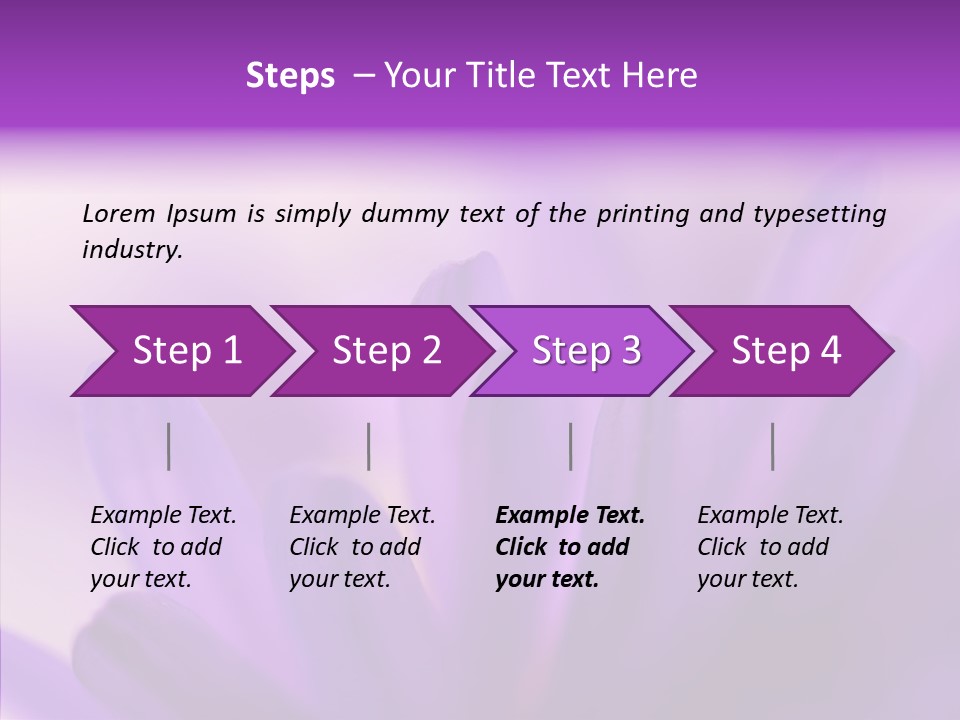 Steps – Your Title Text Here

Lorem Ipsum is simply dummy text of the printing and typesetting industry.

Step 1

Step 2

Step 3

Step 4

Example Text. Click to add your text.

Example Text. Click to add your text.

Example Text. Click to add your text.

Example Text. Click to add your text.